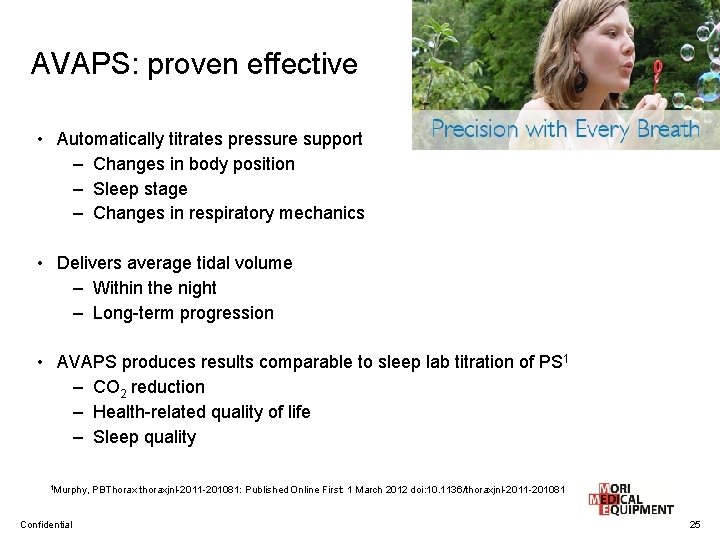 AVAPS: proven effective

Precision with Every Breath

• Automatically titrates pressure support
– Changes in body position
– Sleep stage
– Changes in respiratory mechanics

• Delivers average tidal volume
– Within the night
– Long-term progression

• AVAPS produces results comparable to sleep lab titration of PS$^1$
– $CO_2$ reduction
– Health-related quality of life
– Sleep quality

$^1$Murphy, PBThorax thoraxjnl-2011-201081: Published Online First: 1 March 2012 doi:10.1136/thoraxjnl-2011-201081

MORI MEDICAL EQUIPMENT

Confidential

25